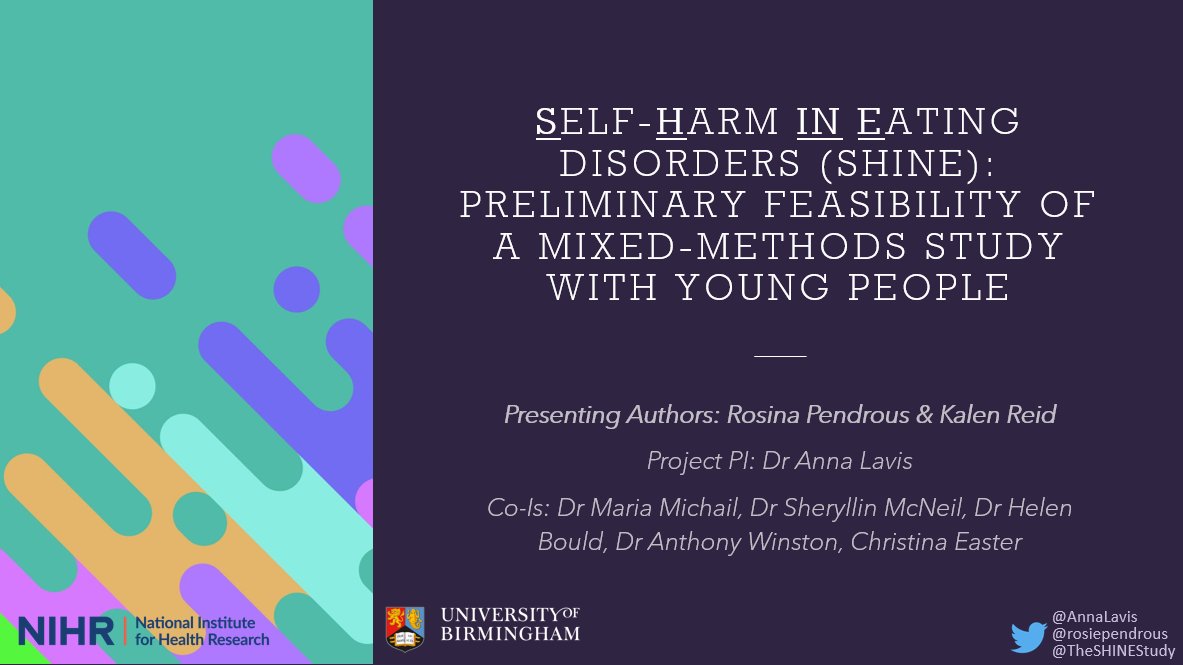 SELF-HARM IN EATING DISORDERS (SHINE): PRELIMINARY FEASIBILITY OF A MIXED-METHODS STUDY WITH YOUNG PEOPLE

Presenting Authors: Rosina Pendrous & Kalen Reid

Project PI: Dr Anna Lavis

Co-Is: Dr Maria Michail, Dr Sheryllin McNeil, Dr Helen Bould, Dr Anthony Winston, Christina Easter

NIHR | National Institute for Health Research

UNIVERSITY OF BIRMINGHAM

@AnnaLavis
@rosiependrous
@TheSHINEStudy